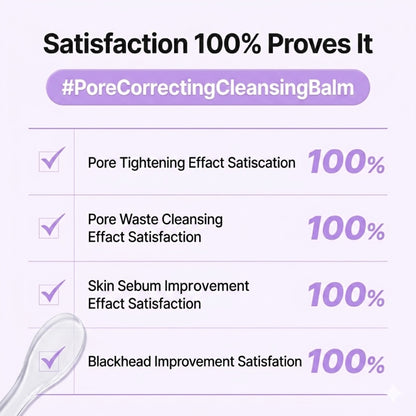 Satisfaction 100% Proves It

#PoreCorrectingCleansingBalm

Pore Tightening Effact Satiscation 100%

Pore Waste Cleansing Effact Satisfaction 100%

Skin Sebum Improvement Effact Satisfaction 100%

Blackhead Improvement Satisfation 100%